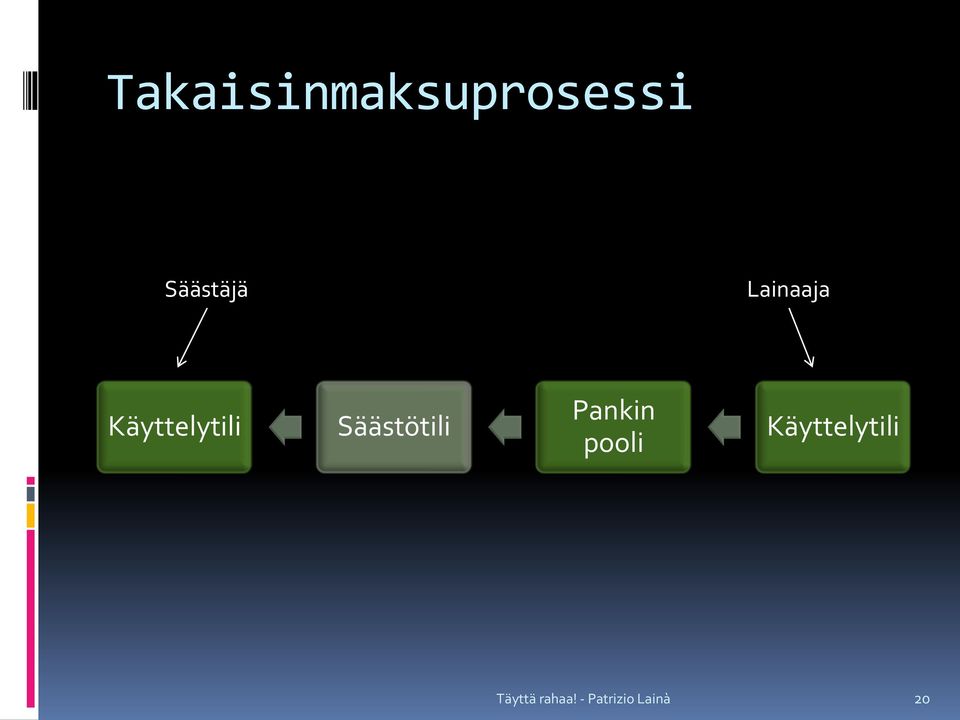 Takaisinmaksuprosessi

Säästäjä

Lainaaja

Käyttelytili

Säästötili

Pankin pooli

Käyttelytili

Täyttä rahaa! - Patrizio Lainà

20